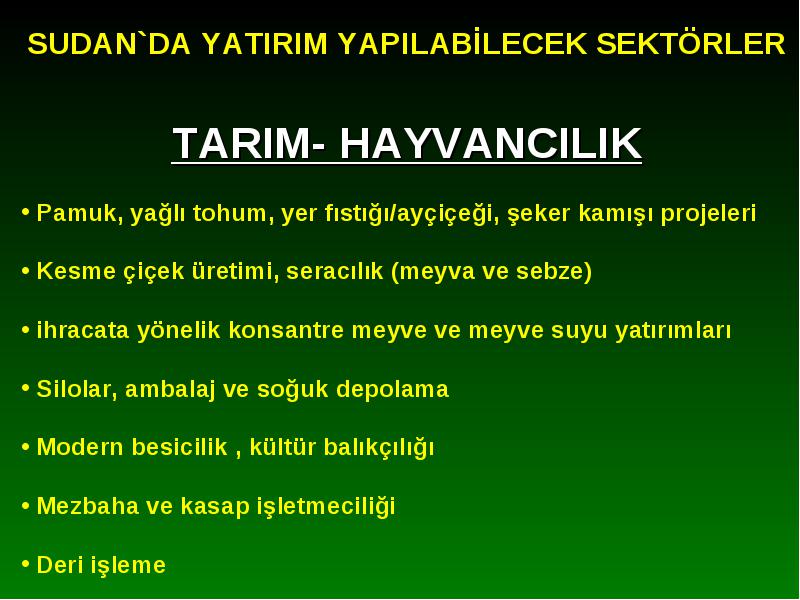 SUDAN`DA YATIRIM YAPILABİLECEK SEKTÖRLER

TARIM- HAYVANCILIK

• Pamuk, yağlı tohum, yer fıstığı/ayçiçeği, şeker kamışı projeleri

• Kesme çiçek üretimi, seracılık (meyva ve sebze)

• ihracata yönelik konsantre meyve ve meyve suyu yatırımları

• Silolar, ambalaj ve soğuk depolama

• Modern besicilik , kültür balıkçılığı

• Mezbaha ve kasap işletmeciliği

• Deri işleme